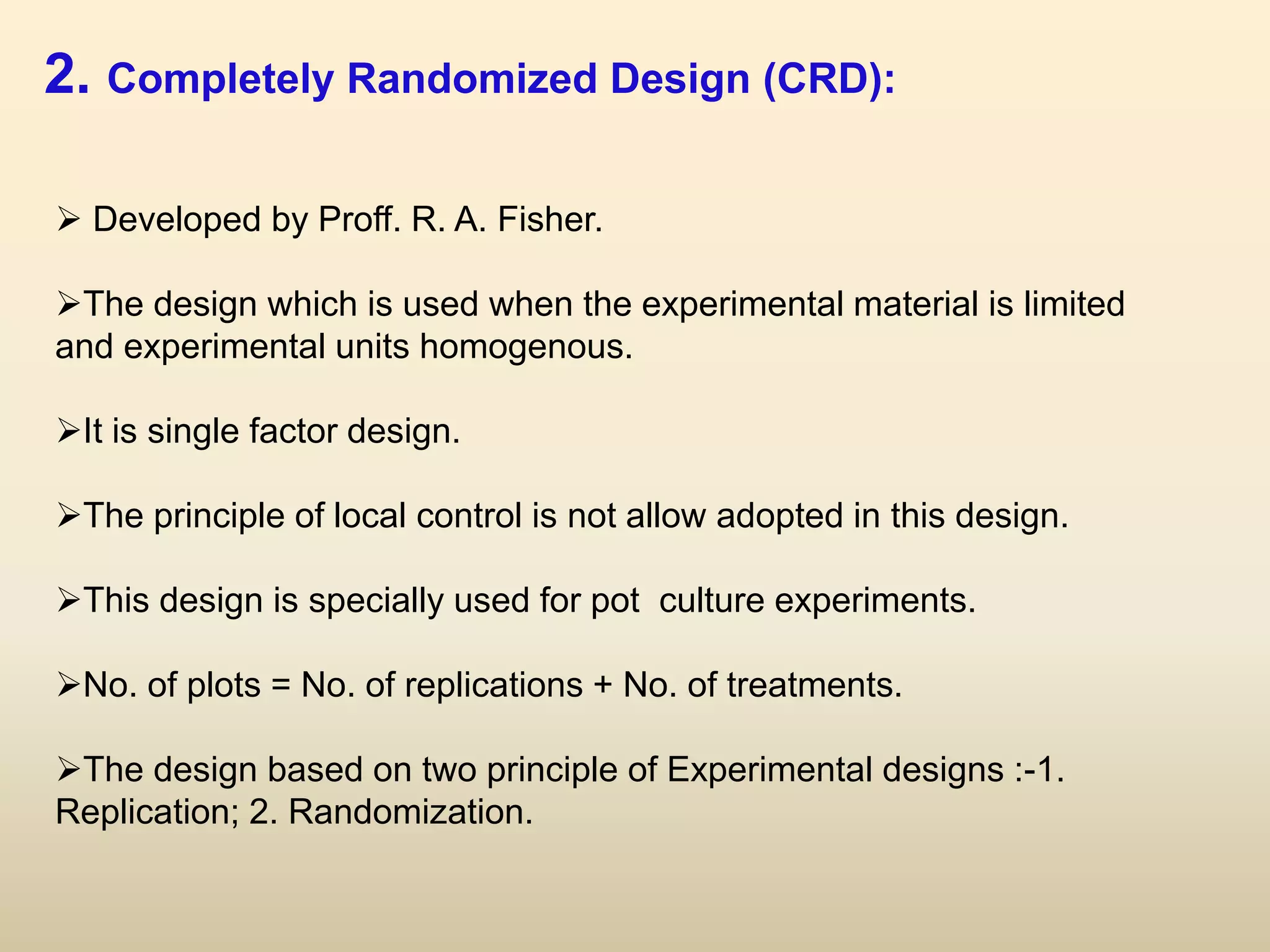 2. Completely Randomized Design (CRD):

➢ Developed by Proff. R. A. Fisher.

➢The design which is used when the experimental material is limited and experimental units homogenous.

➢It is single factor design.

➢The principle of local control is not allow adopted in this design.

➢This design is specially used for pot culture experiments.

➢No. of plots = No. of replications + No. of treatments.

➢The design based on two principle of Experimental designs :-1. Replication; 2. Randomization.